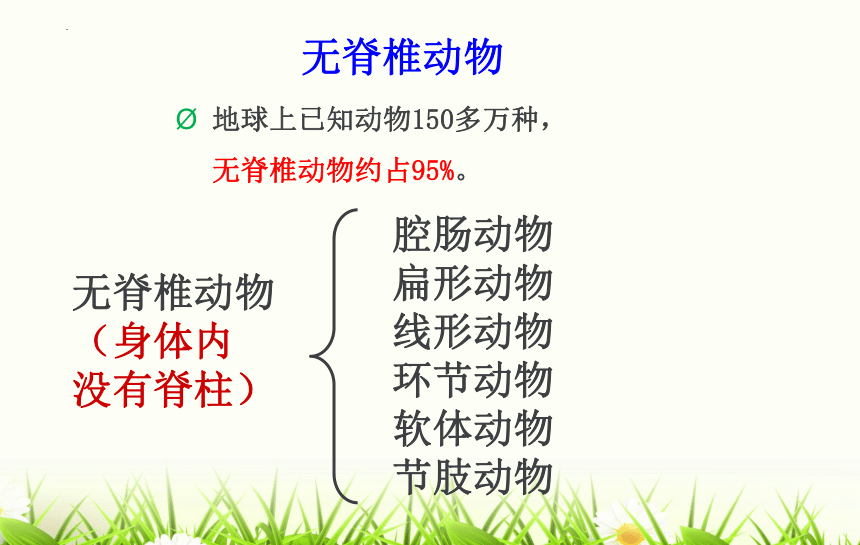 无脊椎动物

Ø 地球上已知动物150多万种，

无脊椎动物约占95%。

无脊椎动物
（身体内没有脊柱）

腔肠动物
扁形动物
线形动物
环节动物
软体动物
节肢动物